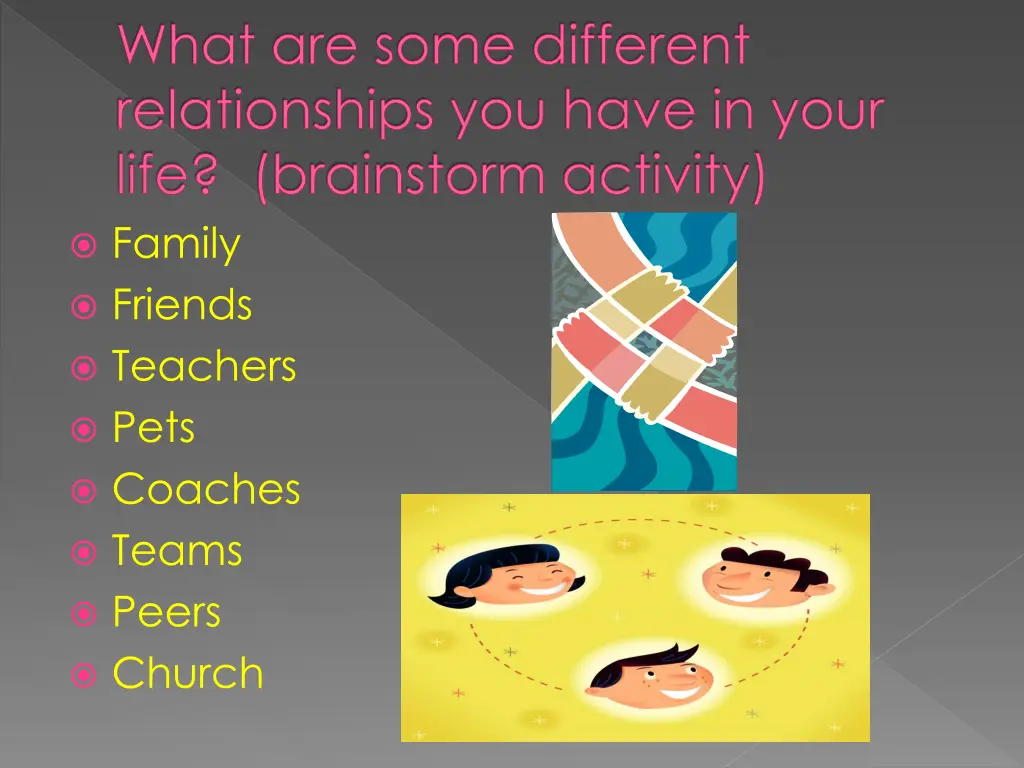 What are some different relationships you have in your life? (brainstorm activity)

Family
Friends
Teachers
Pets
Coaches
Teams
Peers
Church